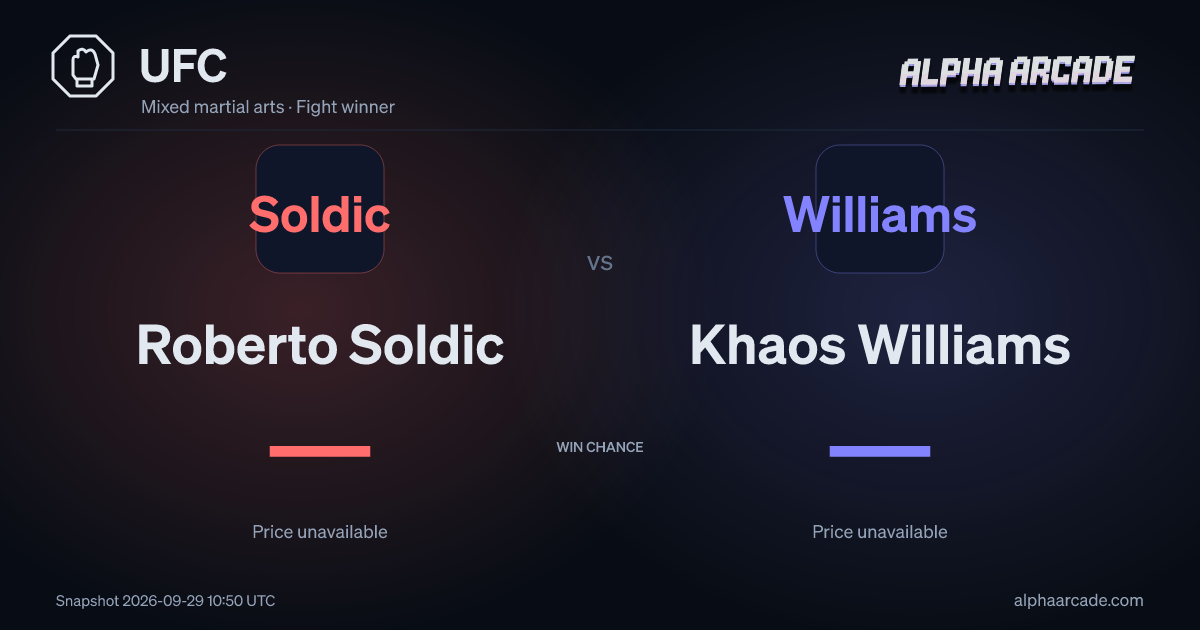 UFC
Mixed martial arts · Fight winner

ALPHA ARCADE

Soldic

vs

Williams

Roberto Soldic

Khaos Williams

WIN CHANCE

Price unavailable

Price unavailable

Snapshot 2026-09-29 10:50 UTC

alphaarcade.com